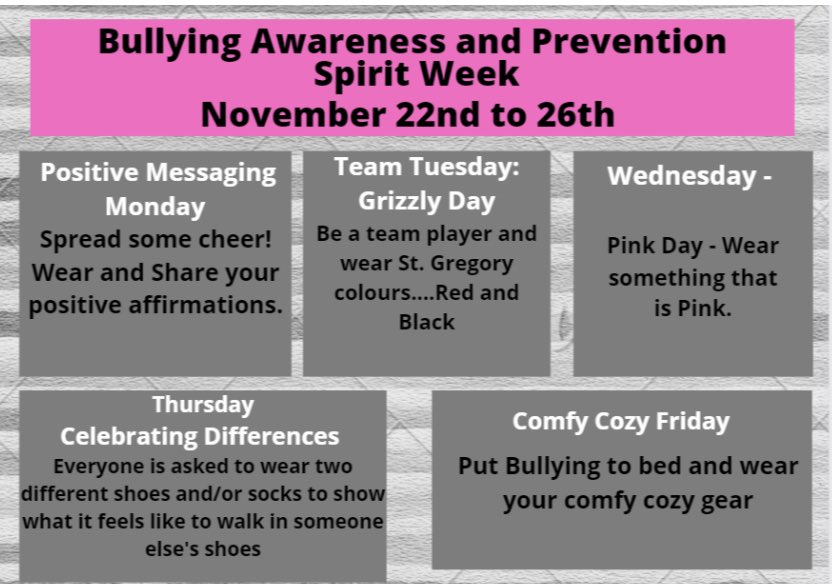 Bullying Awareness and Prevention Spirit Week
November 22nd to 26th

Positive Messaging Monday
Spread some cheer! Wear and Share your positive affirmations.

Team Tuesday: Grizzly Day
Be a team player and wear St. Gregory colours....Red and Black

Wednesday -

Pink Day - Wear something that is Pink.

Thursday
Celebrating Differences
Everyone is asked to wear two different shoes and/or socks to show what it feels like to walk in someone else's shoes

Comfy Cozy Friday
Put Bullying to bed and wear your comfy cozy gear